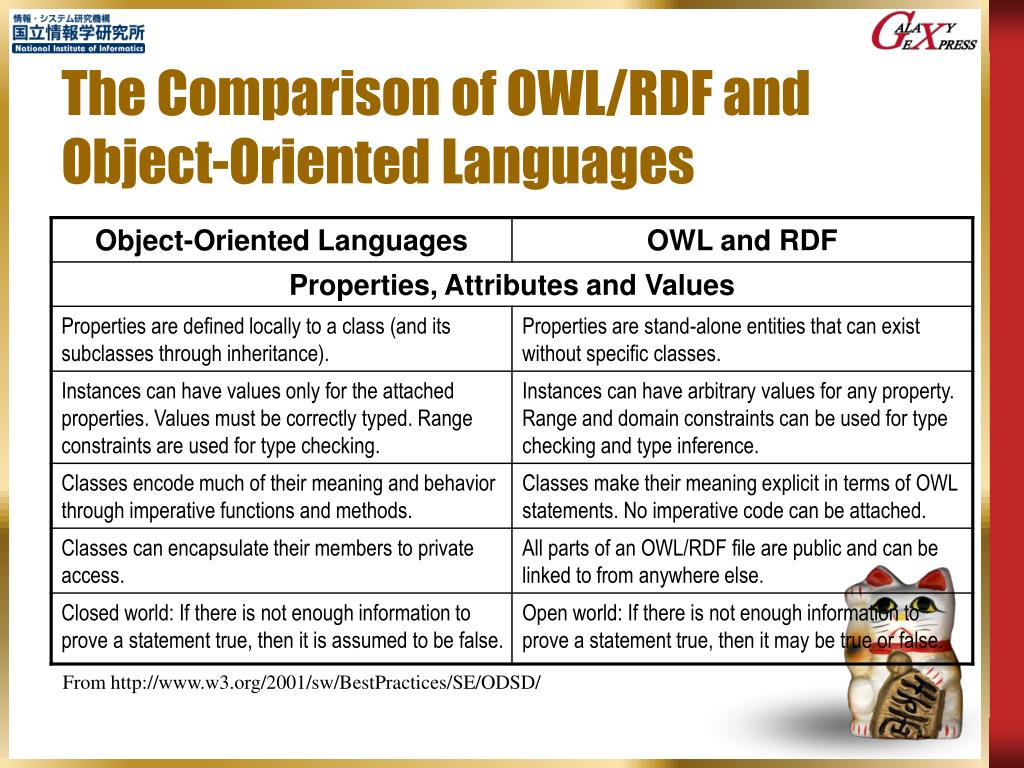 情報・システム研究機構
国立情報学研究所
National Institute of Informatics

GALAXY EXPRESS

The Comparison of OWL/RDF and Object-Oriented Languages

| Object-Oriented Languages | OWL and RDF |
|---|---|
| Properties, Attributes and Values | |
| Properties are defined locally to a class (and its subclasses through inheritance). | Properties are stand-alone entities that can exist without specific classes. |
| Instances can have values only for the attached properties. Values must be correctly typed. Range constraints are used for type checking. | Instances can have arbitrary values for any property. Range and domain constraints can be used for type checking and type inference. |
| Classes encode much of their meaning and behavior through imperative functions and methods. | Classes make their meaning explicit in terms of OWL statements. No imperative code can be attached. |
| Classes can encapsulate their members to private access. | All parts of an OWL/RDF file are public and can be linked to from anywhere else. |
| Closed world: If there is not enough information to prove a statement true, then it is assumed to be false. | Open world: If there is not enough information to prove a statement true, then it may be true or false. |

From http://www.w3.org/2001/sw/BestPractices/SE/ODSD/